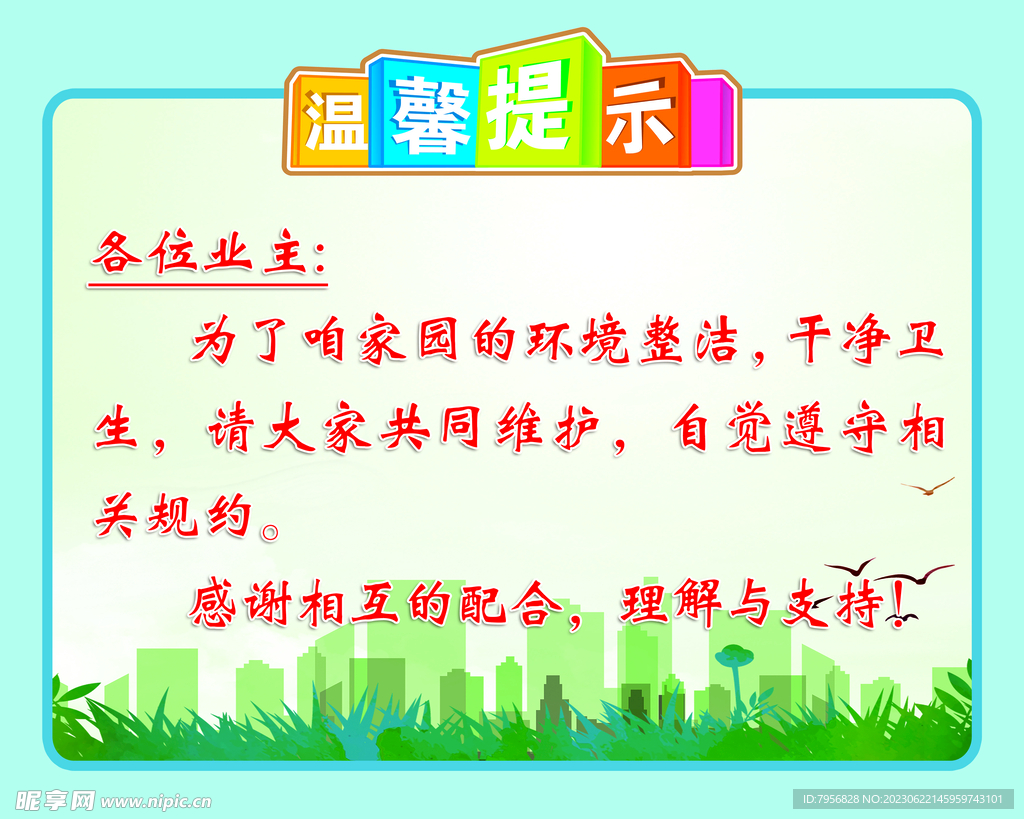 温馨提示

各位业主:

为了咱家园的环境整洁,干净卫生,请大家共同维护,自觉遵守相关规约。

感谢相互的配合,理解与支持!

昵享网 www.nipic.cn

ID:7956828 NO:20230622145959743101